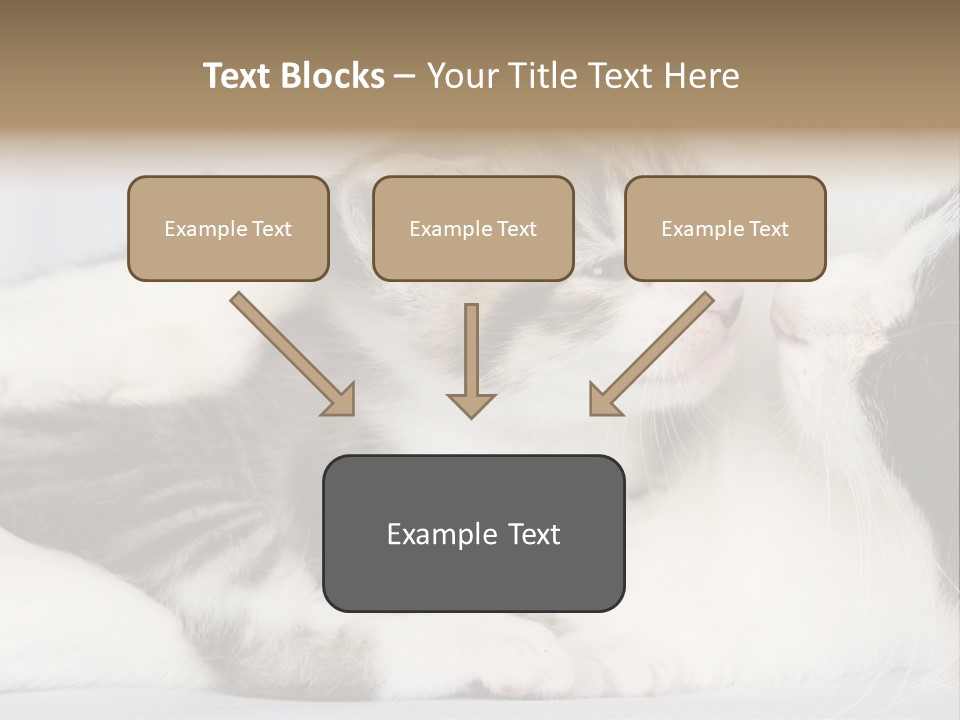 Text Blocks – Your Title Text Here

Example Text

Example Text

Example Text

Example Text